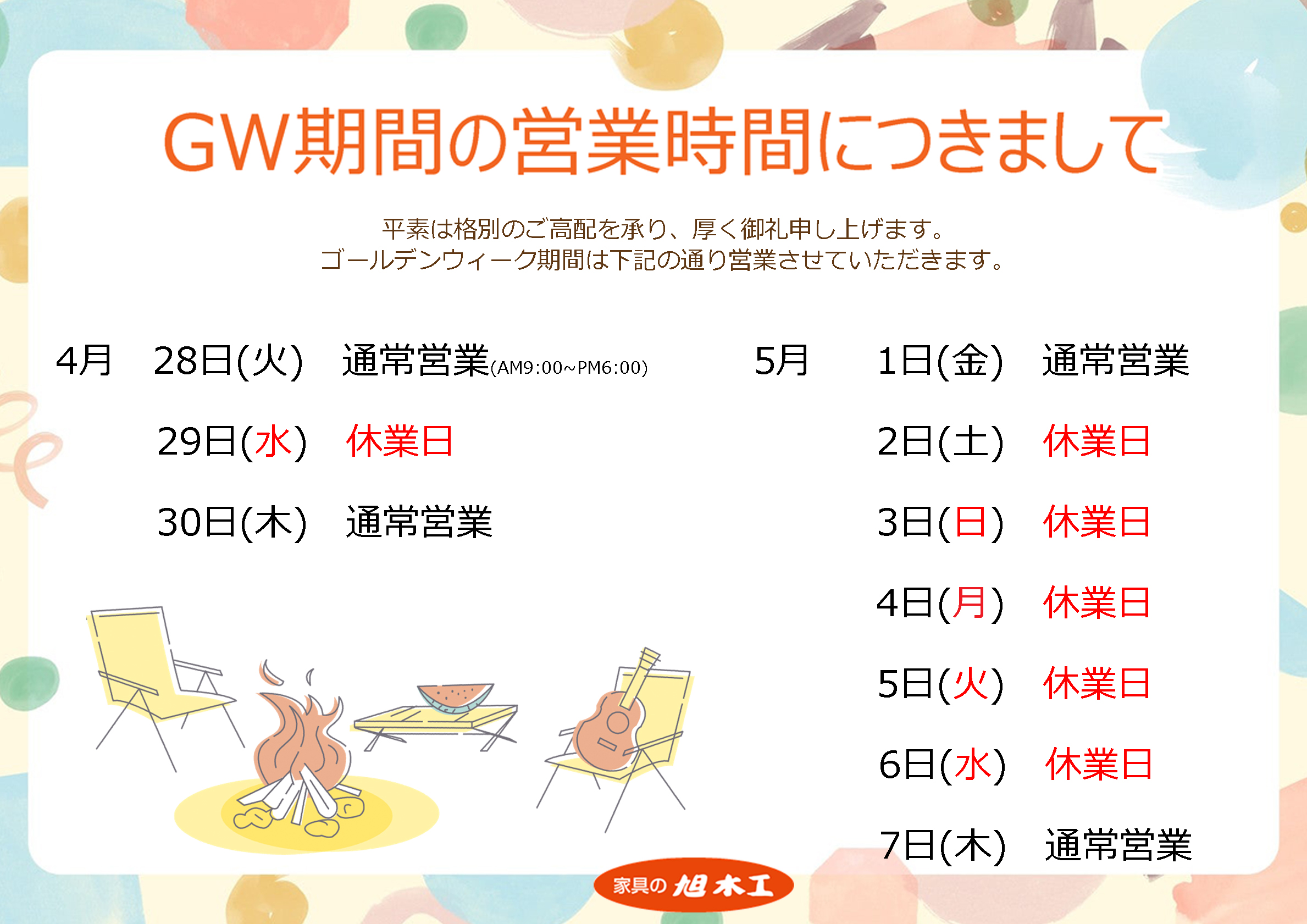 GW期間の営業時間につきまして

平素は格別のご高配を承り、厚く御礼申し上げます。
ゴールデンウィーク期間は下記の通り営業させていただきます。

4月　28日(火)　通常営業(AM9:00~PM6:00)
29日(水)　休業日
30日(木)　通常営業

5月　1日(金)　通常営業
2日(土)　休業日
3日(日)　休業日
4日(月)　休業日
5日(火)　休業日
6日(水)　休業日
7日(木)　通常営業

家具の旭木工